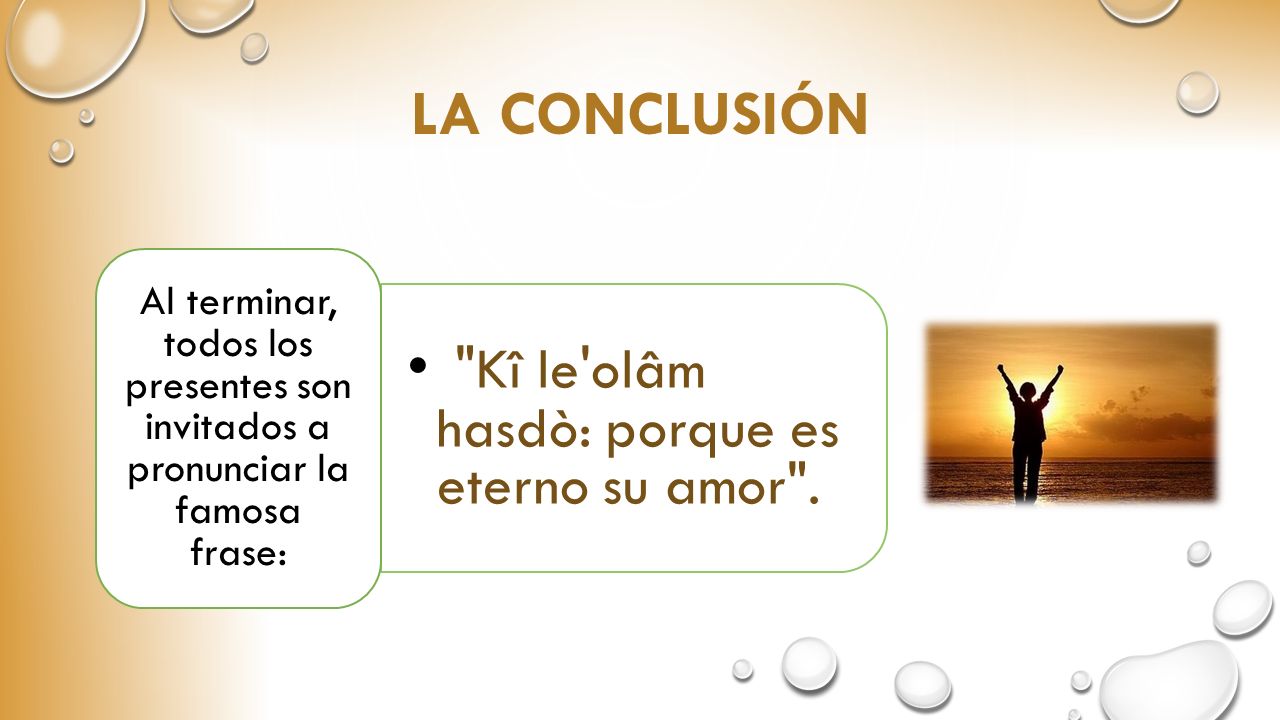 LA CONCLUSIÓN

Al terminar, todos los presentes son invitados a pronunciar la famosa frase:

• "Kî le'olâm hasdò: porque es eterno su amor".